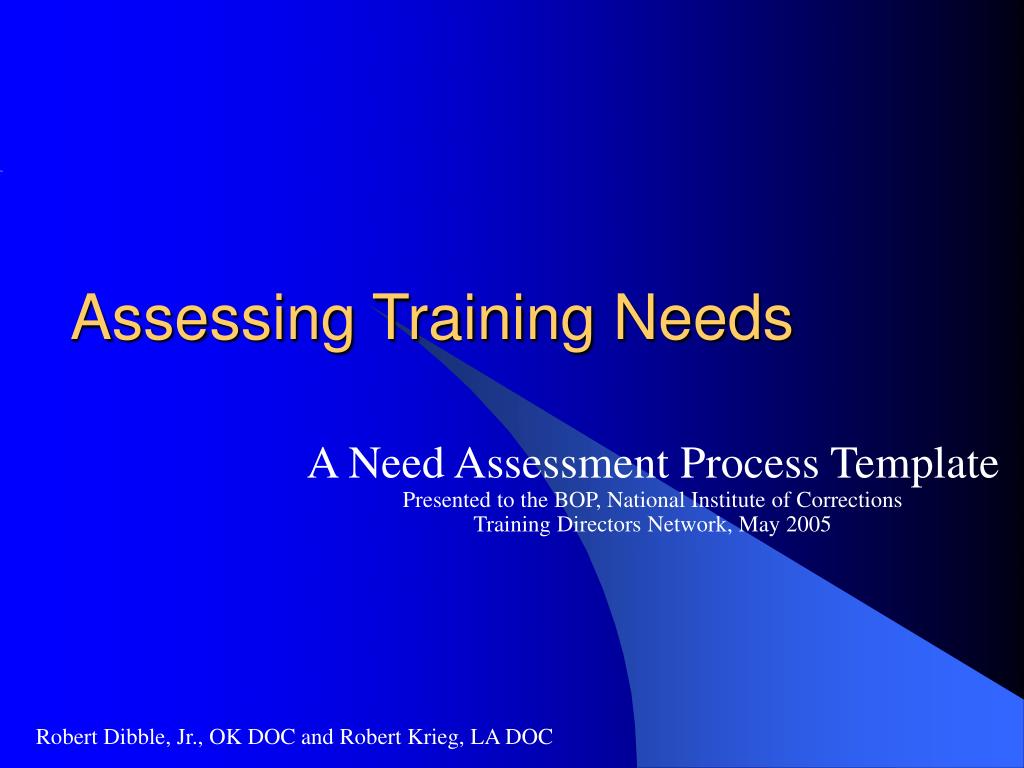 Assessing Training Needs

A Need Assessment Process Template
Presented to the BOP, National Institute of Corrections
Training Directors Network, May 2005

Robert Dibble, Jr., OK DOC and Robert Krieg, LA DOC